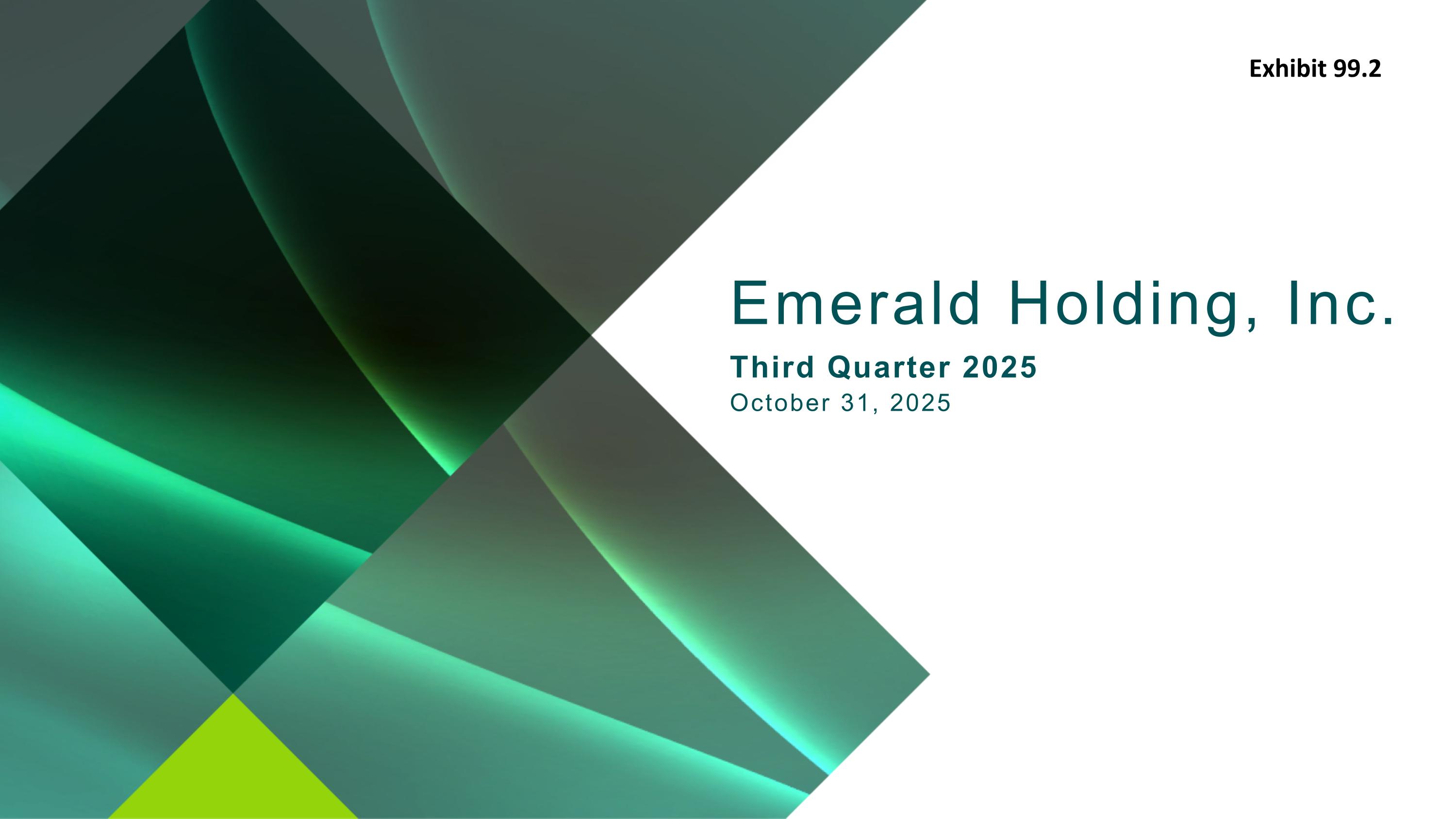 Exhibit 99.2

Emerald Holding, Inc.

Third Quarter 2025

October 31, 2025